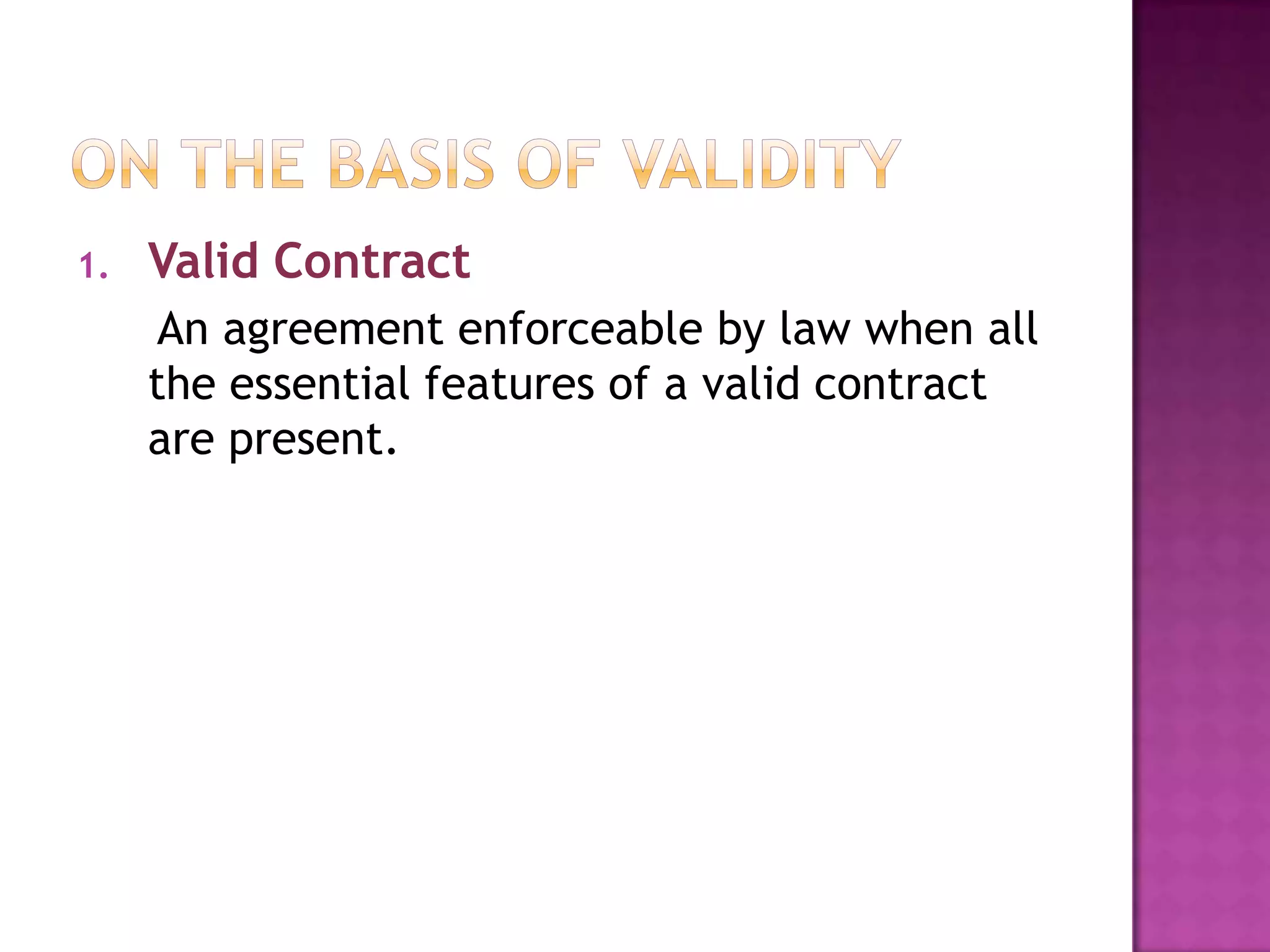 ON THE BASIS OF VALIDITY

1. Valid Contract

An agreement enforceable by law when all the essential features of a valid contract are present.